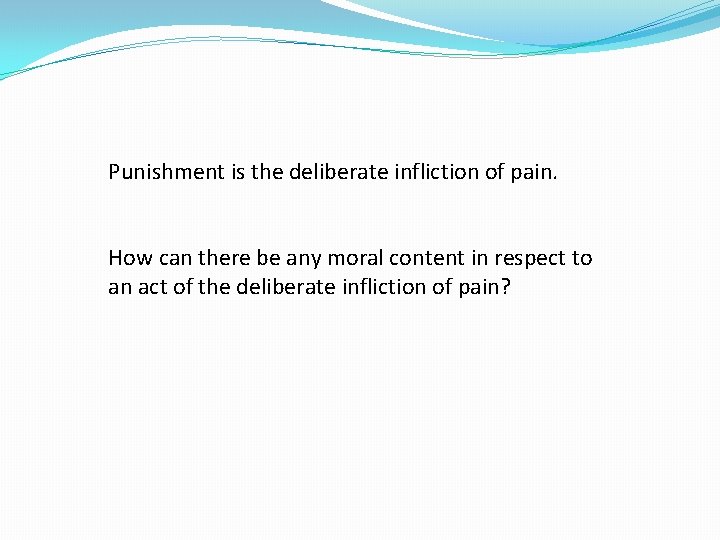 Punishment is the deliberate infliction of pain.

How can there be any moral content in respect to an act of the deliberate infliction of pain?